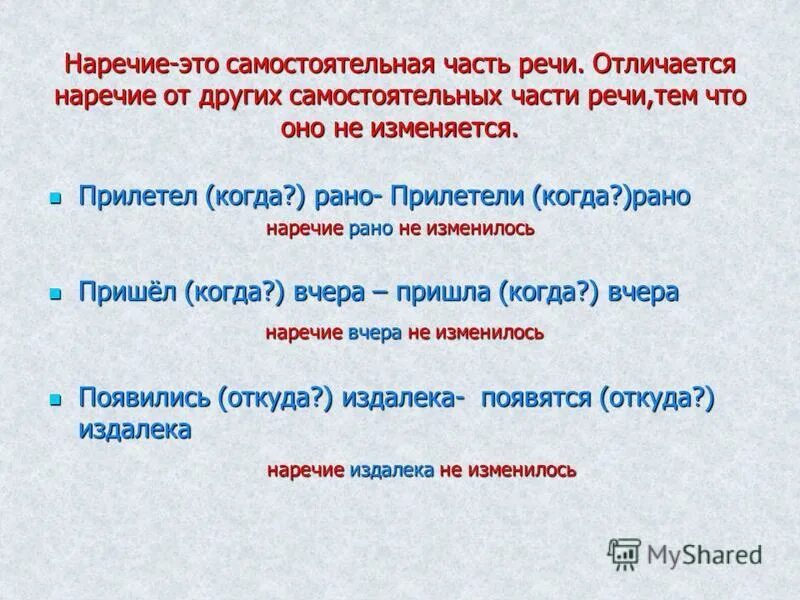 Наречие-это самостоятельная часть речи. Отличается наречие от других самостоятельных части речи,тем что оно не изменяется.

Прилетел (когда?) рано- Прилетели (когда?)рано

наречие рано не изменилось

Пришёл (когда?) вчера – пришла (когда?) вчера

наречие вчера не изменилось

Появились (откуда?) издалека- появятся (откуда?) издалека

наречие издалека не изменилось

MyShared